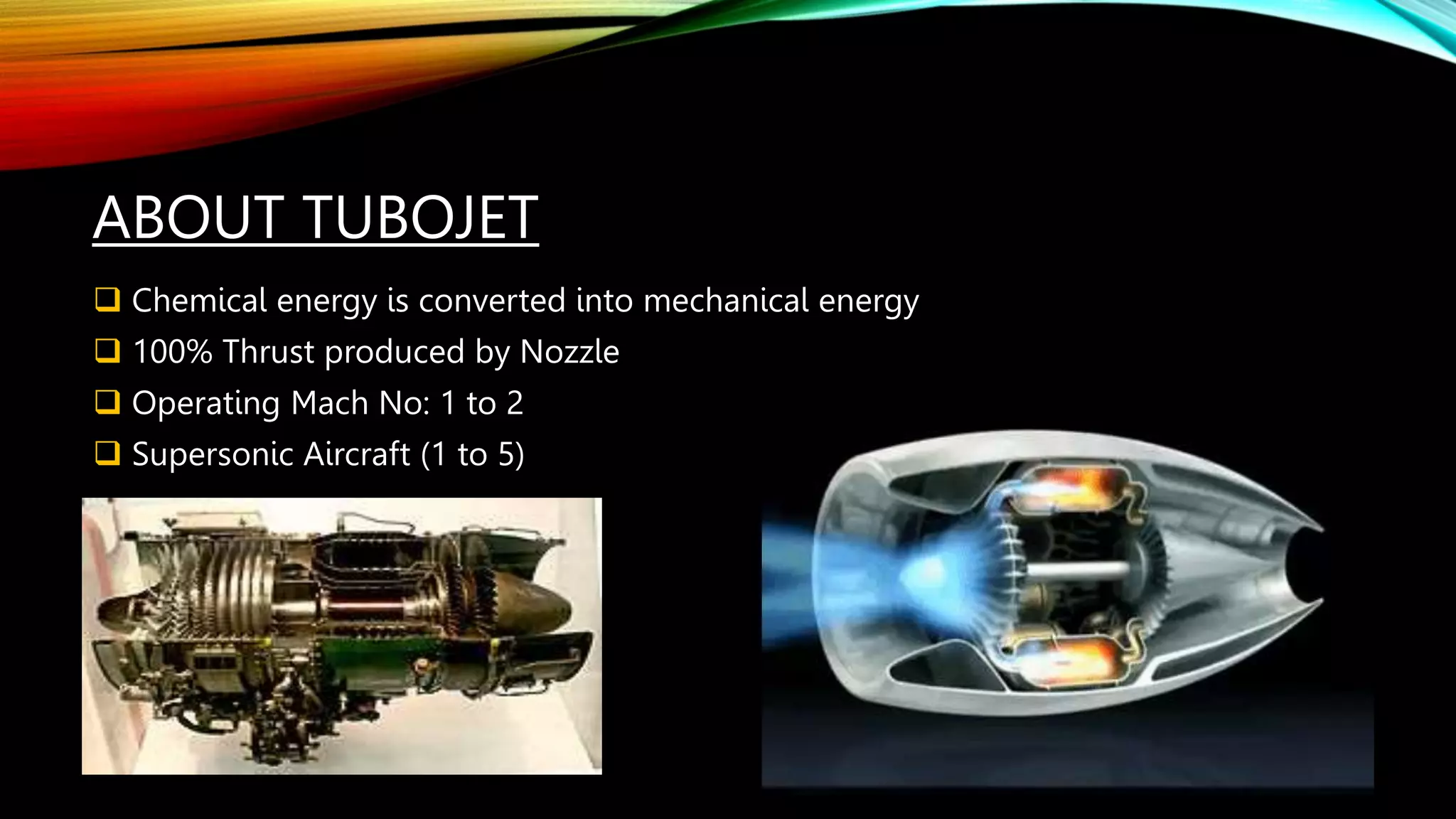 ABOUT TUBOJET

❑ Chemical energy is converted into mechanical energy
❑ 100% Thrust produced by Nozzle
❑ Operating Mach No: 1 to 2
❑ Supersonic Aircraft (1 to 5)